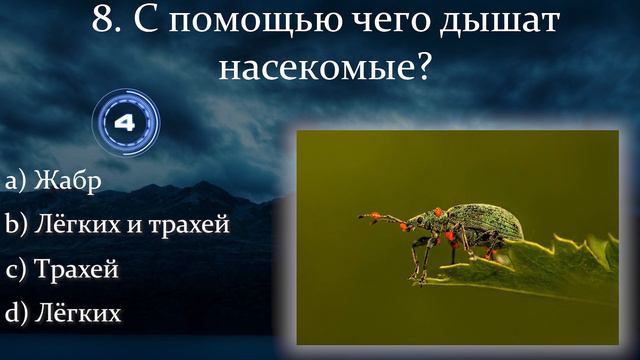 8. С помощью чего дышат насекомые?

4

a) Жабр

b) Лёгких и трахей

c) Трахей

d) Лёгких